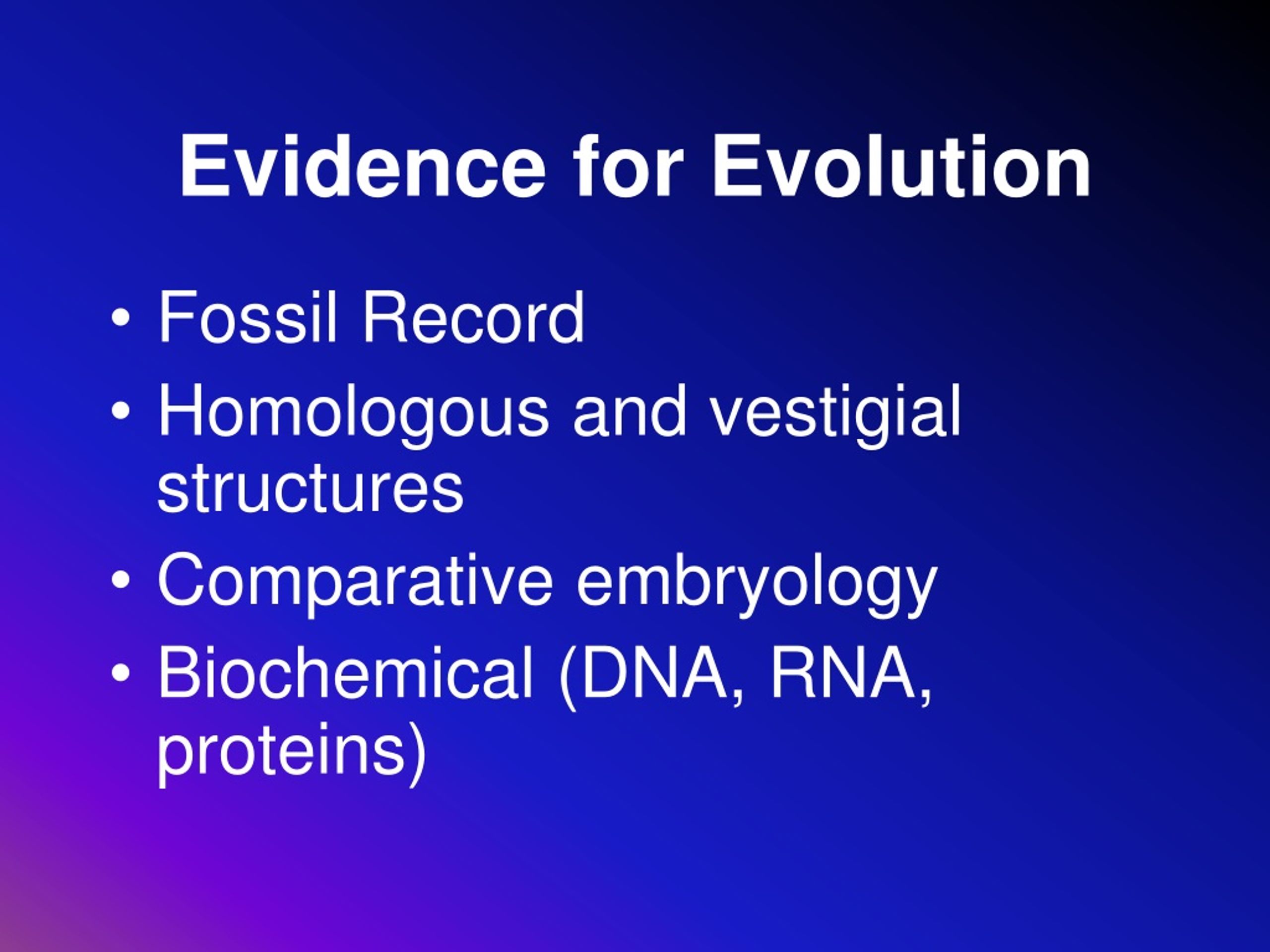 Evidence for Evolution

• Fossil Record
• Homologous and vestigial structures
• Comparative embryology
• Biochemical (DNA, RNA, proteins)